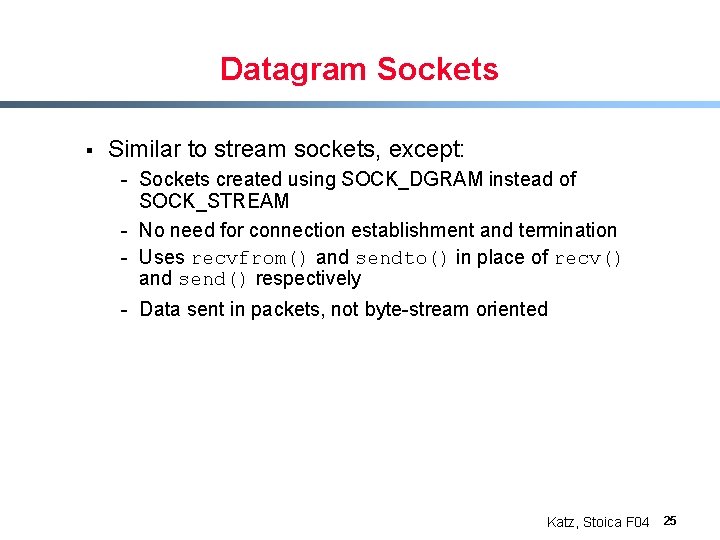 Datagram Sockets

▪ Similar to stream sockets, except:

- Sockets created using SOCK_DGRAM instead of SOCK_STREAM
- No need for connection establishment and termination
- Uses recvfrom() and sendto() in place of recv() and send() respectively
- Data sent in packets, not byte-stream oriented

Katz, Stoica F04 25